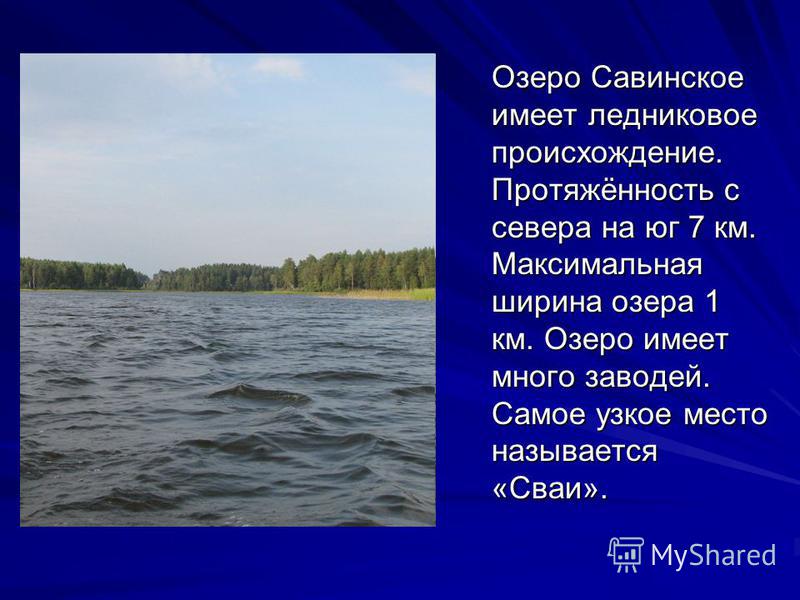 Озеро Савинское имеет ледниковое происхождение. Протяжённость с севера на юг 7 км. Максимальная ширина озера 1 км. Озеро имеет много заводей. Самое узкое место называется «Сваи».

MyShared